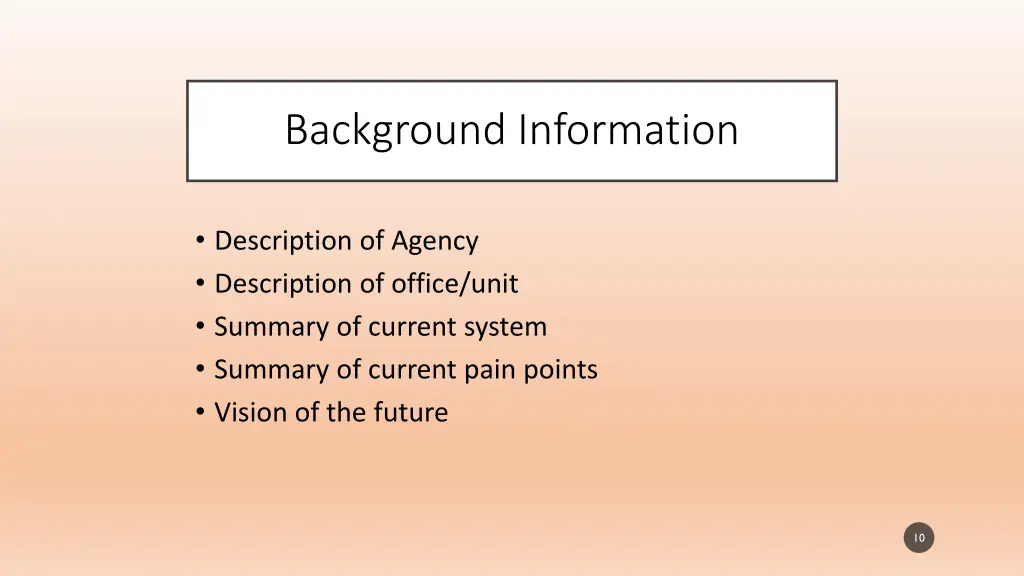 Background Information

• Description of Agency
• Description of office/unit
• Summary of current system
• Summary of current pain points
• Vision of the future

10